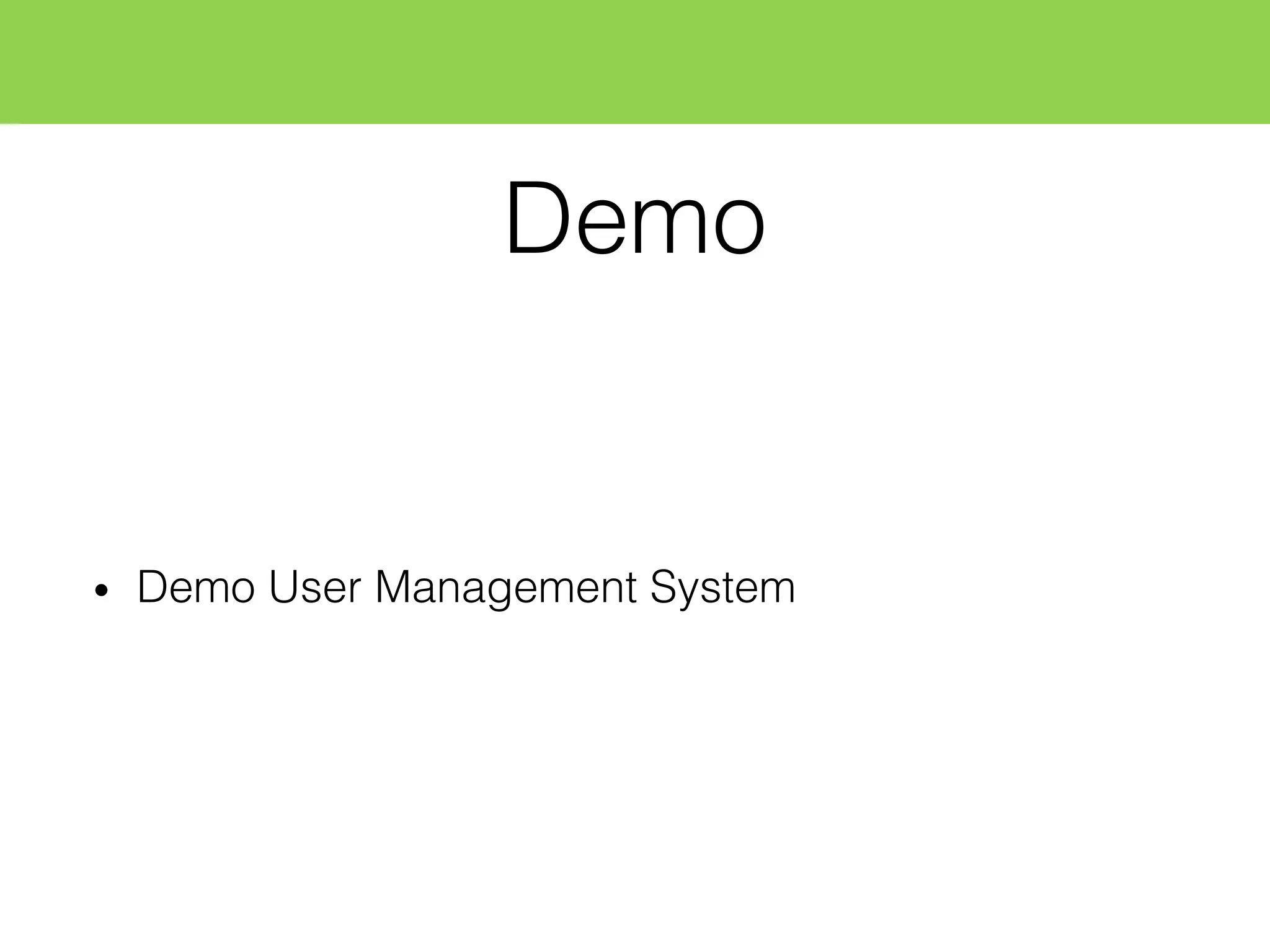 Demo

• Demo User Management System